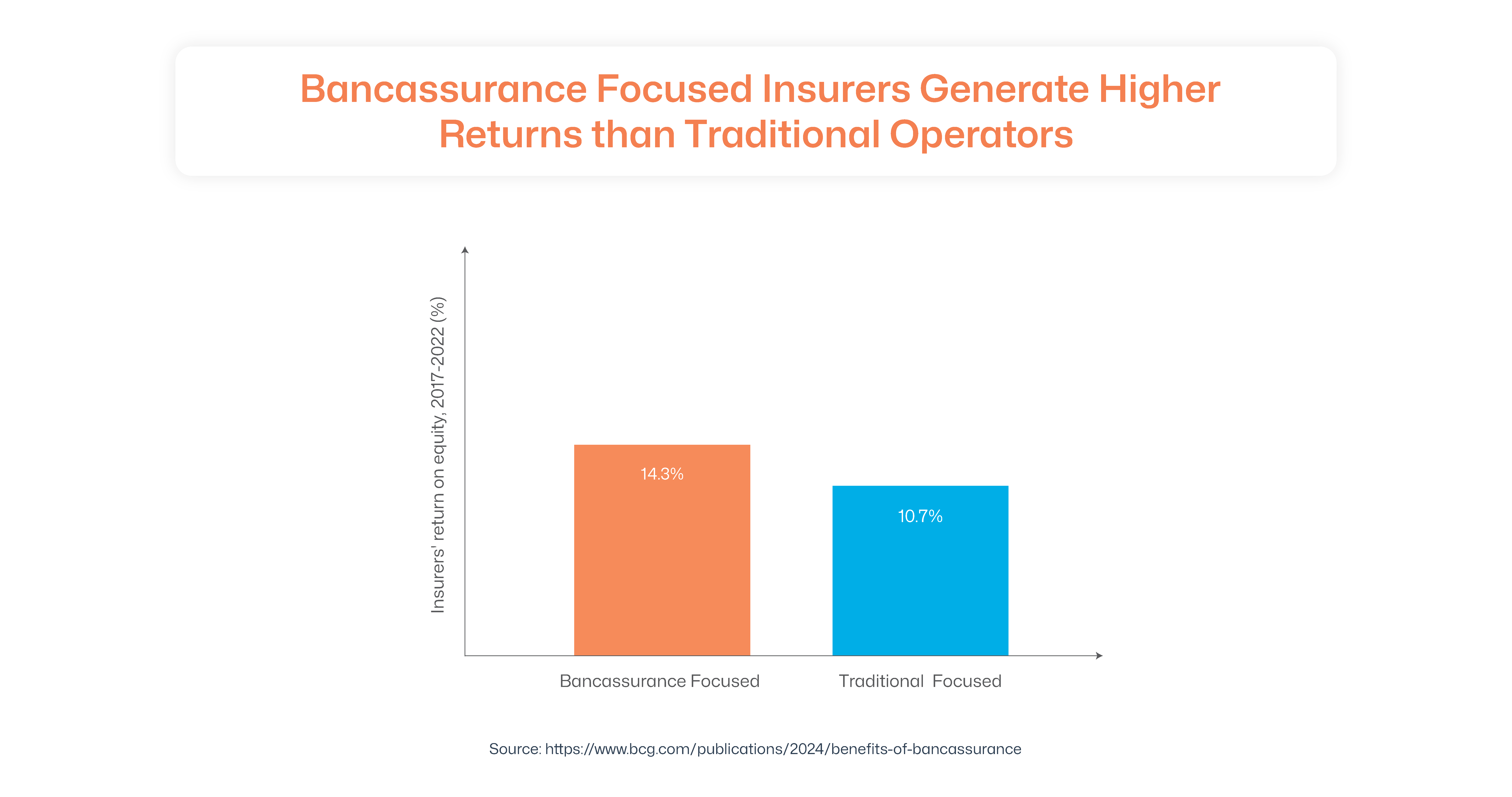 Bancassurance Focused Insurers Generate Higher Returns than Traditional Operators

Insurers' return on equity, 2017-2022 (%)

14.3%

10.7%

Bancassurance Focused

Traditional Focused

Source: https://www.bcg.com/publications/2024/benefits-of-bancassurance